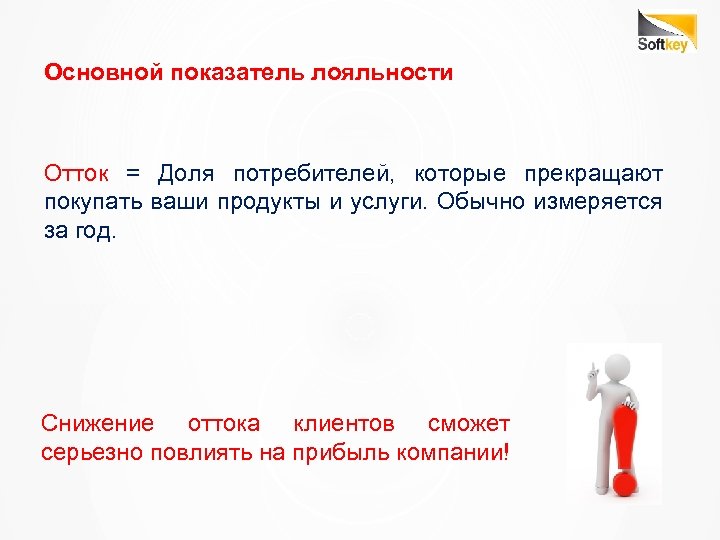 Softkey

Основной показатель лояльности

Отток = Доля потребителей, которые прекращают покупать ваши продукты и услуги. Обычно измеряется за год.

Снижение оттока клиентов сможет серьезно повлиять на прибыль компании!